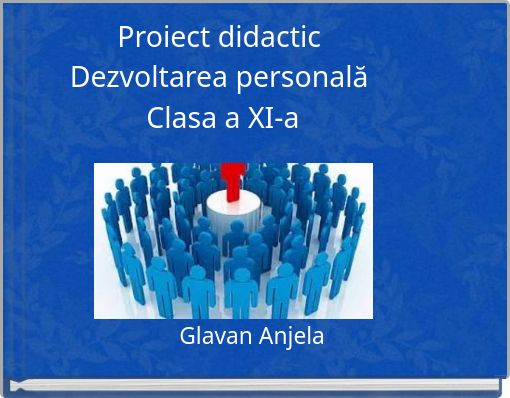 Proiect didactic
Dezvoltarea personală
Clasa a XI-a

Glavan Anjela